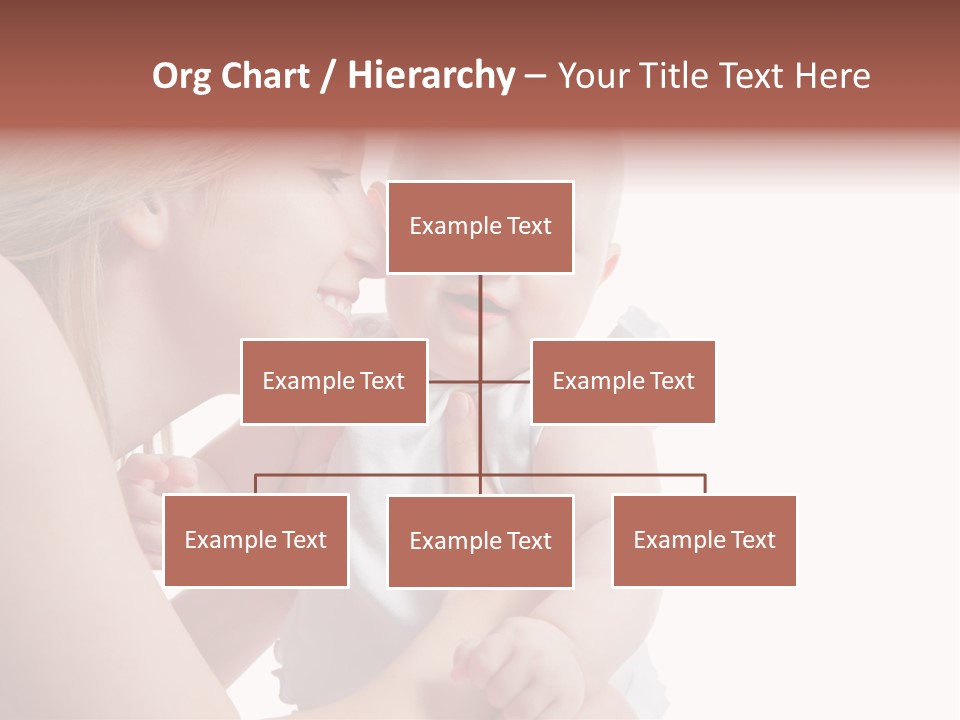 Org Chart / Hierarchy – Your Title Text Here

Example Text

Example Text

Example Text

Example Text

Example Text

Example Text